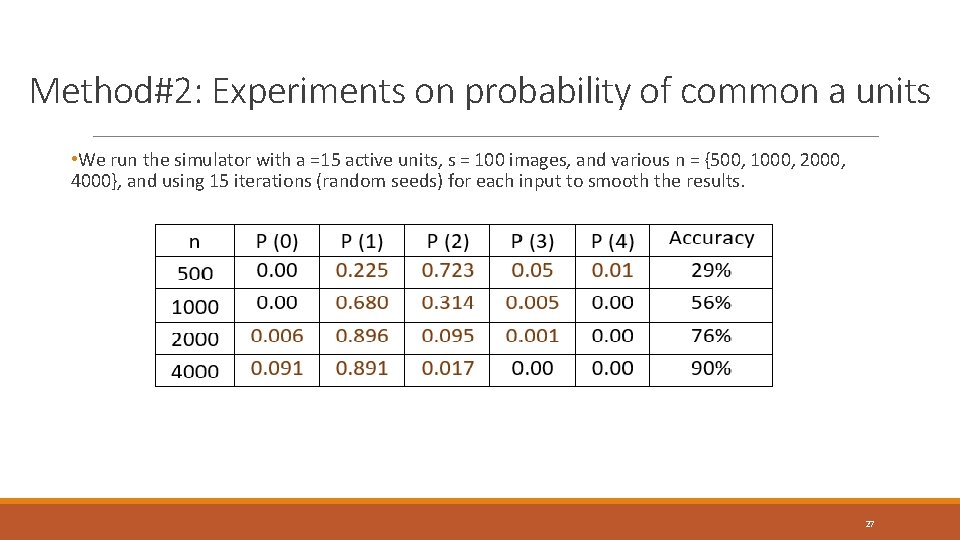 Method#2: Experiments on probability of common a units

•We run the simulator with a =15 active units, s = 100 images, and various n = {500, 1000, 2000, 4000}, and using 15 iterations (random seeds) for each input to smooth the results.

| n | P (0) | P (1) | P (2) | P (3) | P (4) | Accuracy |
|---|---|---|---|---|---|---|
| 500 | 0.00 | 0.225 | 0.723 | 0.05 | 0.01 | 29% |
| 1000 | 0.00 | 0.680 | 0.314 | 0.005 | 0.00 | 56% |
| 2000 | 0.006 | 0.896 | 0.095 | 0.001 | 0.00 | 76% |
| 4000 | 0.091 | 0.891 | 0.017 | 0.00 | 0.00 | 90% |

27